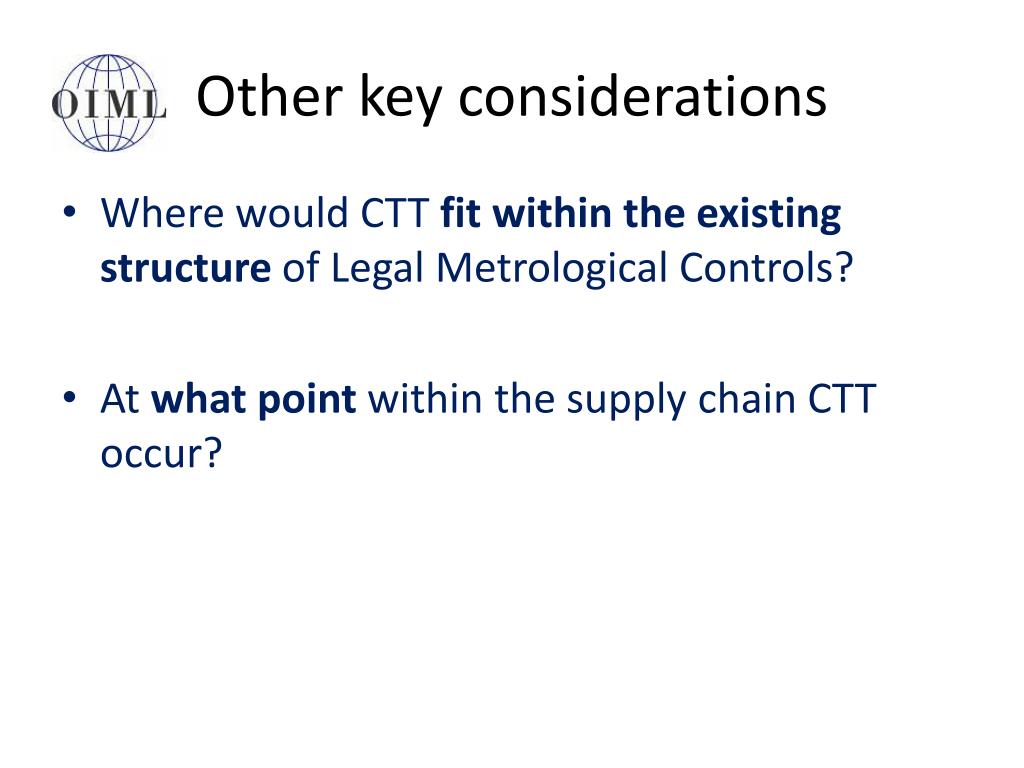 OIML

Other key considerations

• Where would CTT fit within the existing structure of Legal Metrological Controls?

• At what point within the supply chain CTT occur?